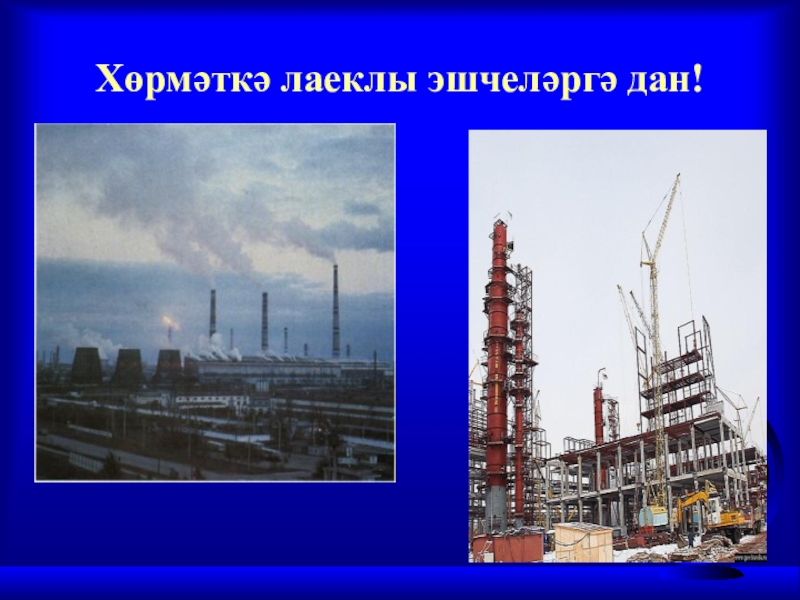 Хөрмәткә лаеклы эшчеләргә дан!